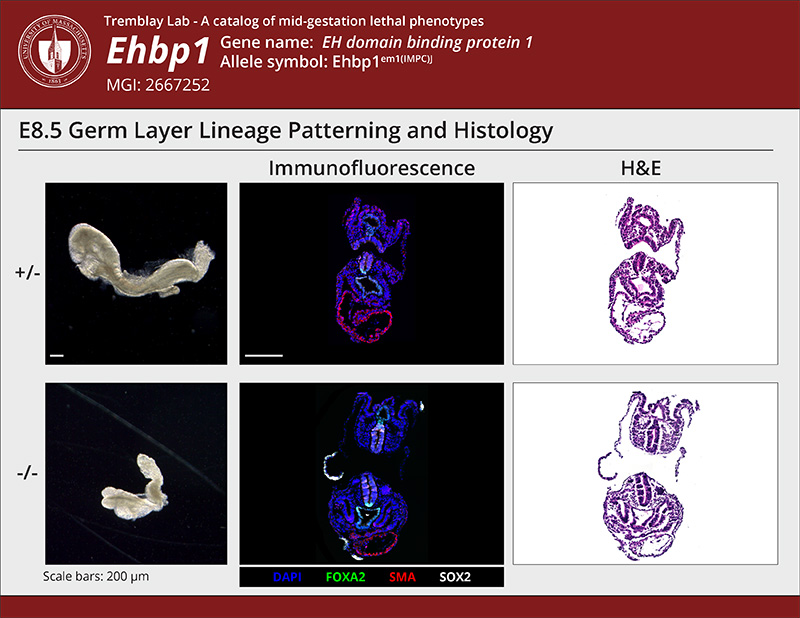 UNIVERSITY OF MASSACHUSETTS 1863

Tremblay Lab - A catalog of mid-gestation lethal phenotypes

Ehbp1

Gene name: EH domain binding protein 1

Allele symbol: Ehbp1$^{em1(IMPC)J}$

MGI: 2667252

E8.5 Germ Layer Lineage Patterning and Histology

Immunofluorescence

H&E

+/-

-/-

Scale bars: 200 µm

DAPI FOXA2 SMA SOX2